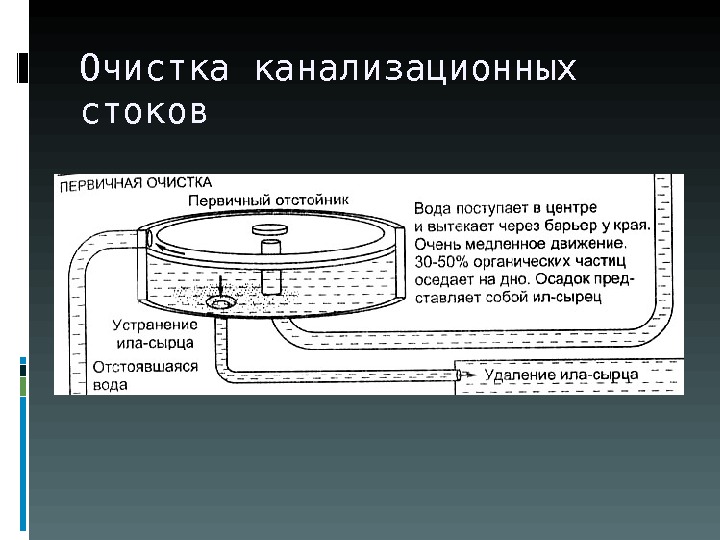 Очистка канализационных стоков

ПЕРВИЧНАЯ ОЧИСТКА

Первичный отстойник

Вода поступает в центре и вытекает через барьер у края. Очень медленное движение. 30-50% органических частиц оседает на дно. Осадок представляет собой ил-сырец

Устранение ила-сырца

Отстоявшаяся вода

Удаление ила-сырца